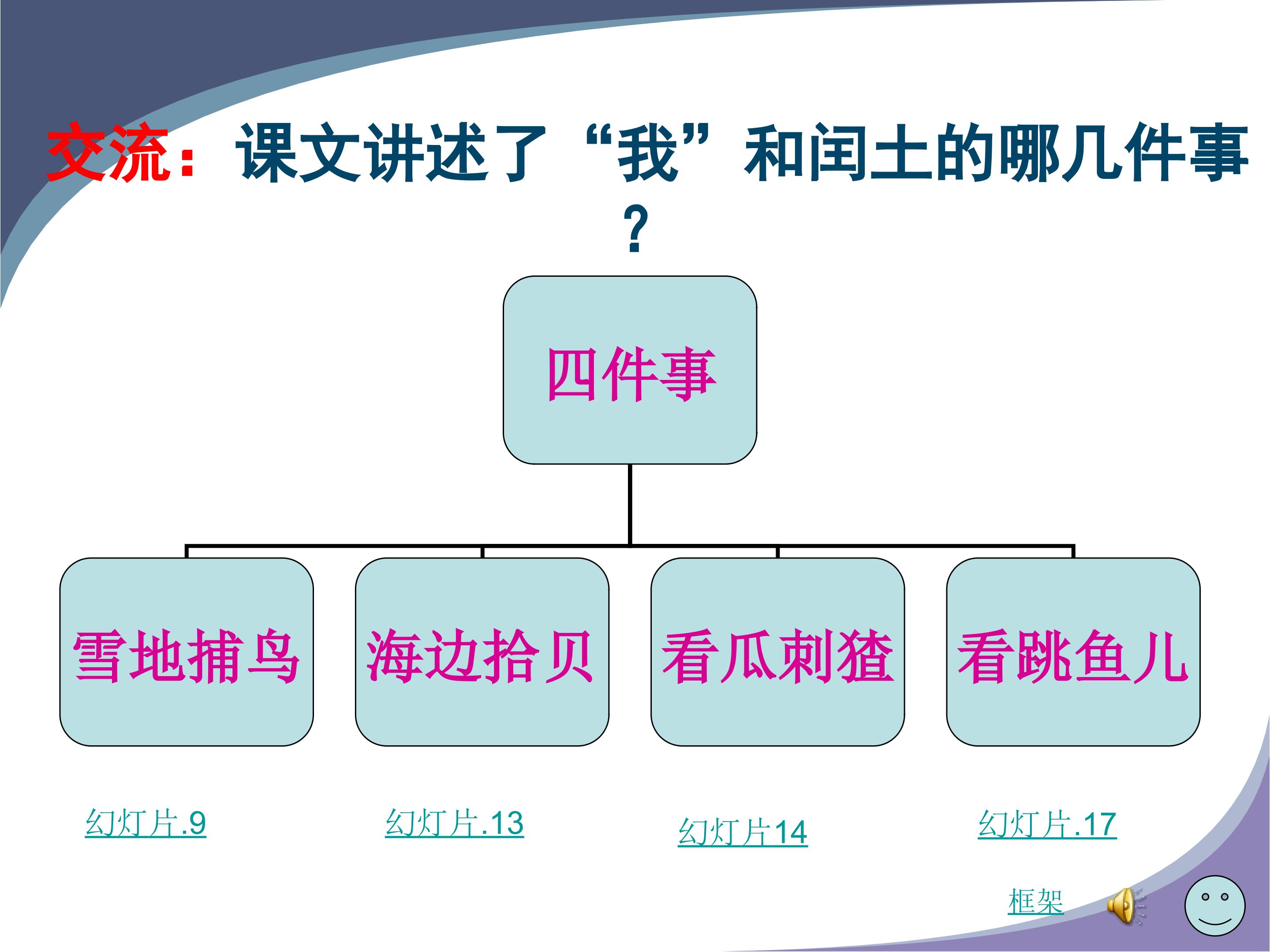 交流：课文讲述了“我”和闰土的哪几件事？

四件事

雪地捕鸟

海边拾贝

看瓜刺猹

看跳鱼儿

幻灯片.9

幻灯片.13

幻灯片14

幻灯片.17

框架